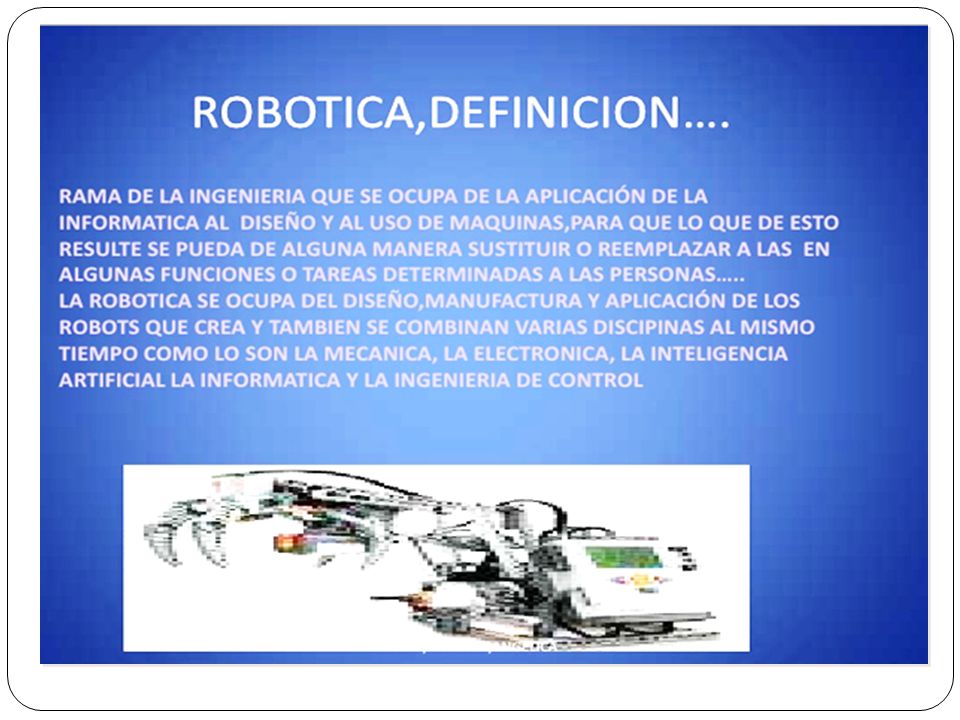 ROBOTICA,DEFINICION….

RAMA DE LA INGENIERIA QUE SE OCUPA DE LA APLICACIÓN DE LA INFORMATICA AL DISEÑO Y AL USO DE MAQUINAS,PARA QUE LO QUE DE ESTO RESULTE SE PUEDA DE ALGUNA MANERA SUSTITUIR O REEMPLAZAR A LAS EN ALGUNAS FUNCIONES O TAREAS DETERMINADAS A LAS PERSONAS…..
LA ROBOTICA SE OCUPA DEL DISEÑO,MANUFACTURA Y APLICACIÓN DE LOS ROBOTS QUE CREA Y TAMBIEN SE COMBINAN VARIAS DISCIPINAS AL MISMO TIEMPO COMO LO SON LA MECANICA, LA ELECTRONICA, LA INTELIGENCIA ARTIFICIAL LA INFORMATICA Y LA INGENIERIA DE CONTROL